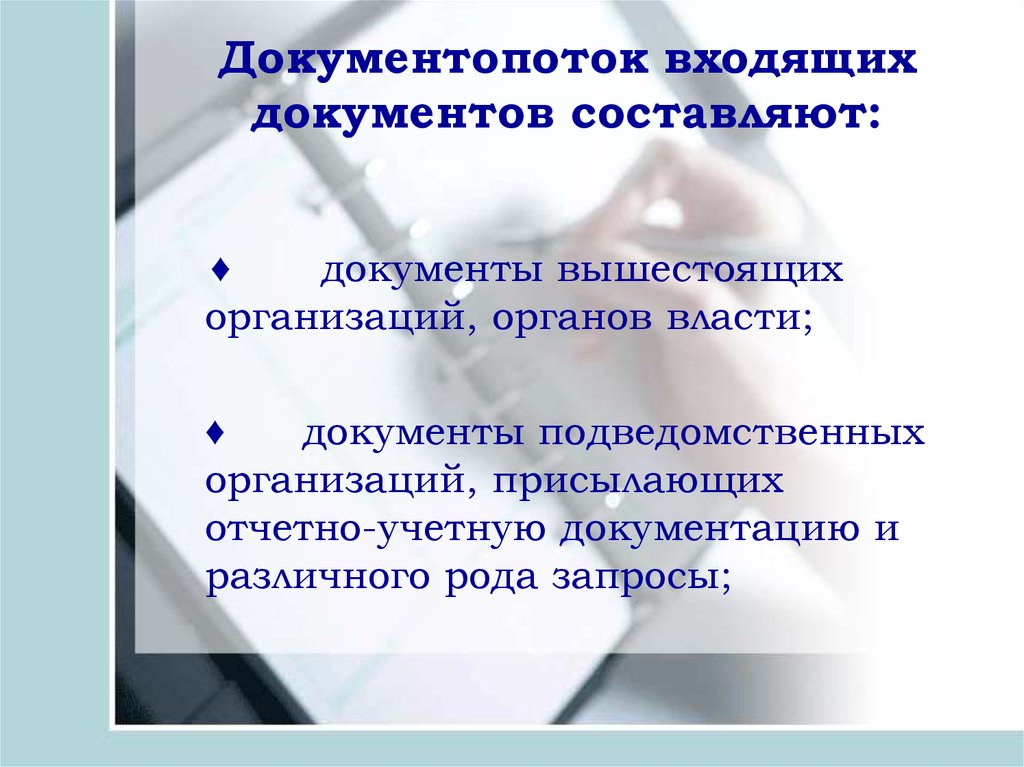 Документопоток входящих документов составляют:

♦ документы вышестоящих организаций, органов власти;

♦ документы подведомственных организаций, присылающих отчетно-учетную документацию и различного рода запросы;